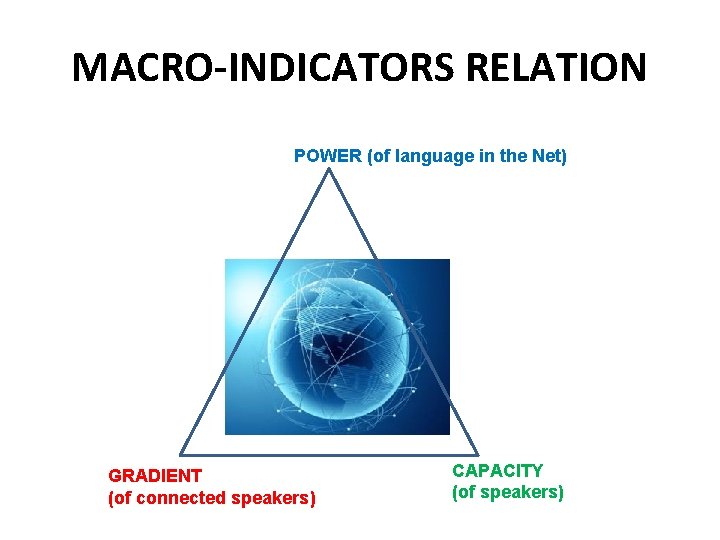 MACRO-INDICATORS RELATION

POWER (of language in the Net)

GRADIENT
(of connected speakers)

CAPACITY
(of speakers)